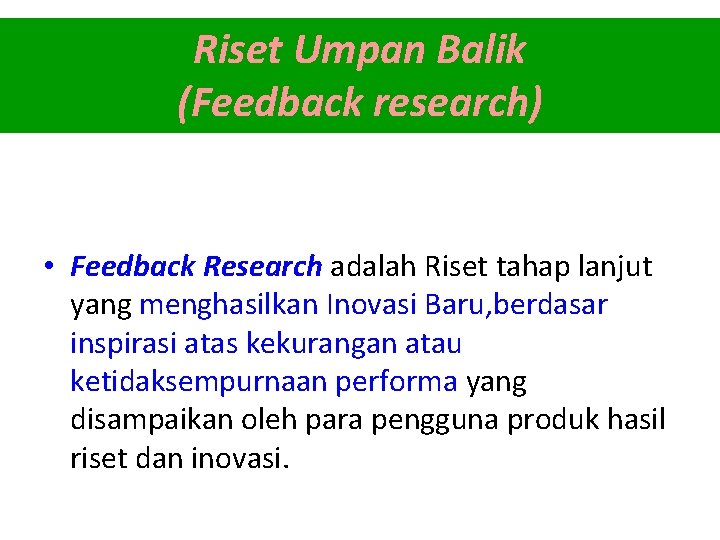 Riset Umpan Balik
(Feedback research)

• Feedback Research adalah Riset tahap lanjut yang menghasilkan Inovasi Baru,berdasar inspirasi atas kekurangan atau ketidaksempurnaan performa yang disampaikan oleh para pengguna produk hasil riset dan inovasi.